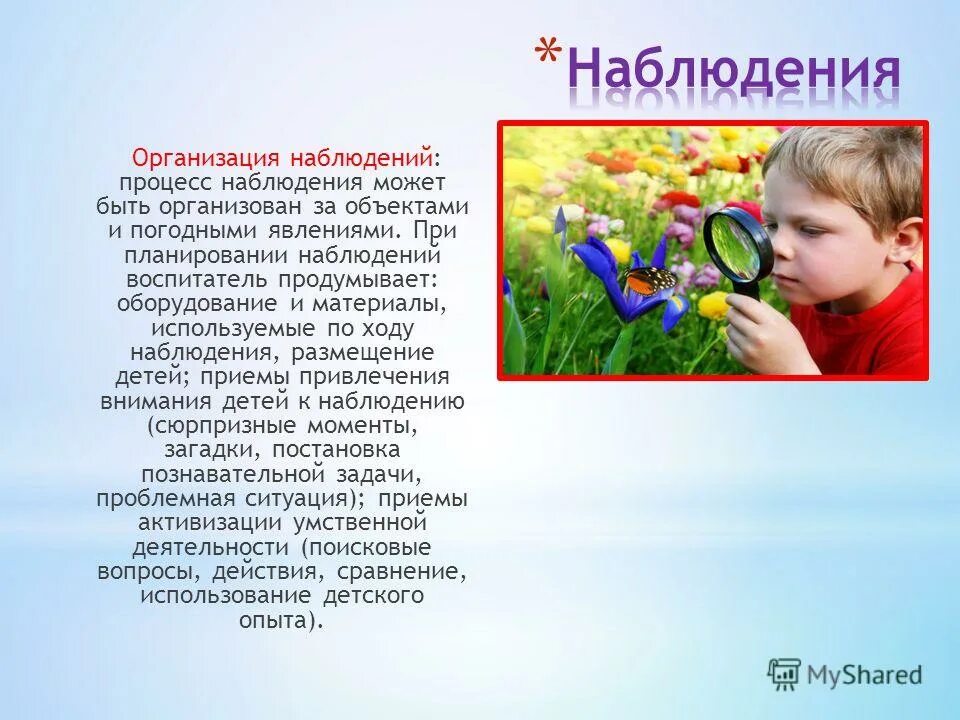 *Наблюдения

Организация наблюдений: процесс наблюдения может быть организован за объектами и погодными явлениями. При планировании наблюдений воспитатель продумывает: оборудование и материалы, используемые по ходу наблюдения, размещение детей; приемы привлечения внимания детей к наблюдению (сюрпризные моменты, загадки, постановка познавательной задачи, проблемная ситуация); приемы активизации умственной деятельности (поисковые вопросы, действия, сравнение, использование детского опыта).

MyShared